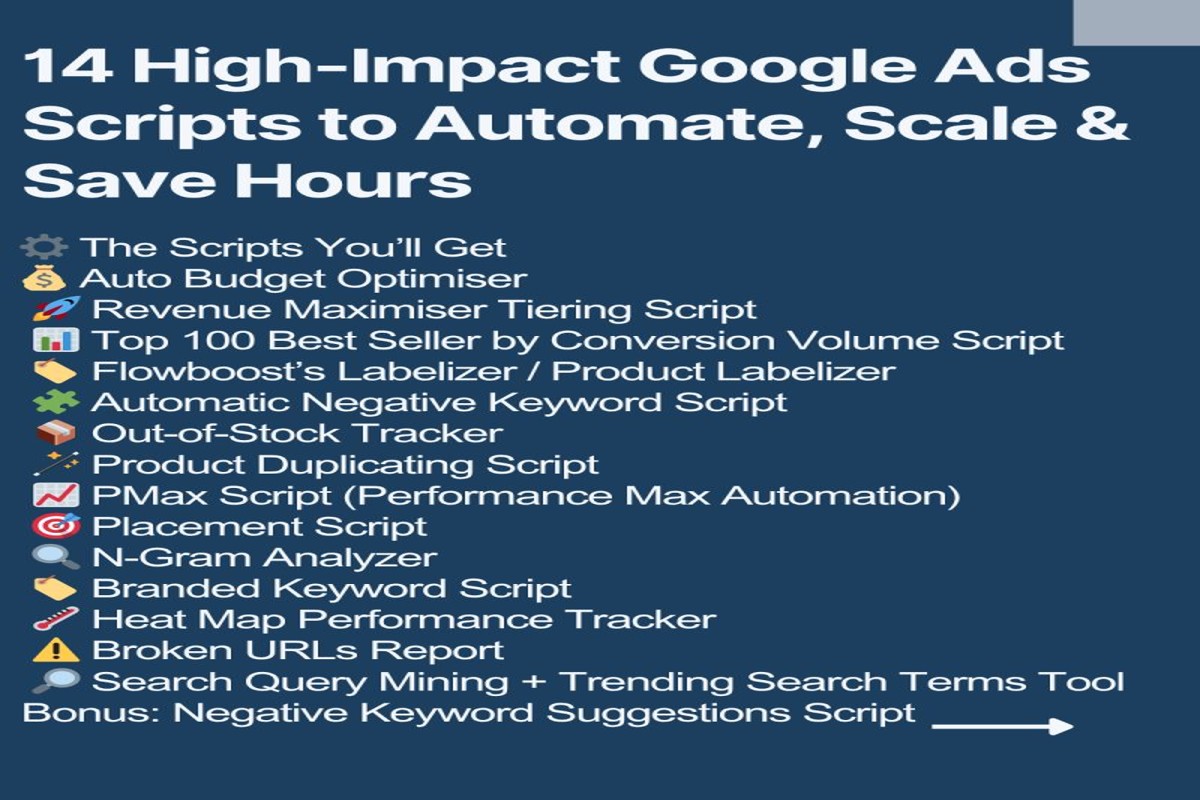 14 High-Impact Google Ads Scripts to Automate, Scale & Save Hours

⚙️ The Scripts You'll Get
💰 Auto Budget Optimiser
🚀 Revenue Maximiser Tiering Script
📊 Top 100 Best Seller by Conversion Volume Script
🏷️ Flowboost's Labelizer / Product Labelizer
🧩 Automatic Negative Keyword Script
📦 Out-of-Stock Tracker
🪄 Product Duplicating Script
📈 PMax Script (Performance Max Automation)
🎯 Placement Script
🔍 N-Gram Analyzer
🏷️ Branded Keyword Script
🌡️ Heat Map Performance Tracker
⚠️ Broken URLs Report
🔎 Search Query Mining + Trending Search Terms Tool
Bonus: Negative Keyword Suggestions Script